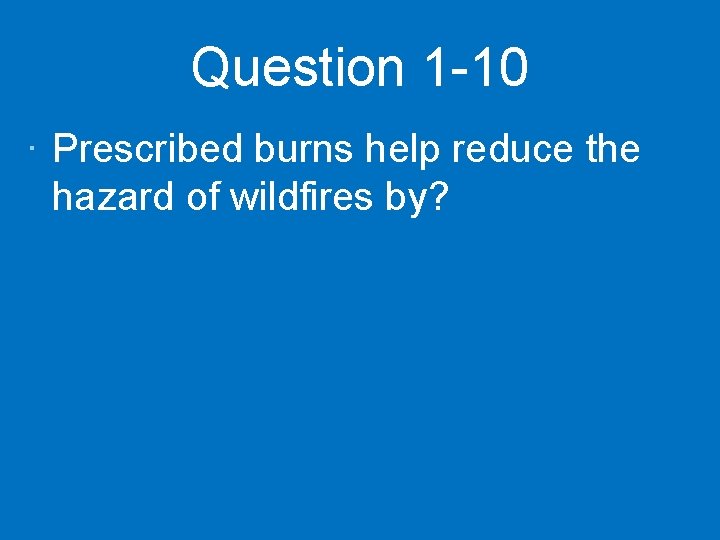 Question 1-10

· Prescribed burns help reduce the hazard of wildfires by?